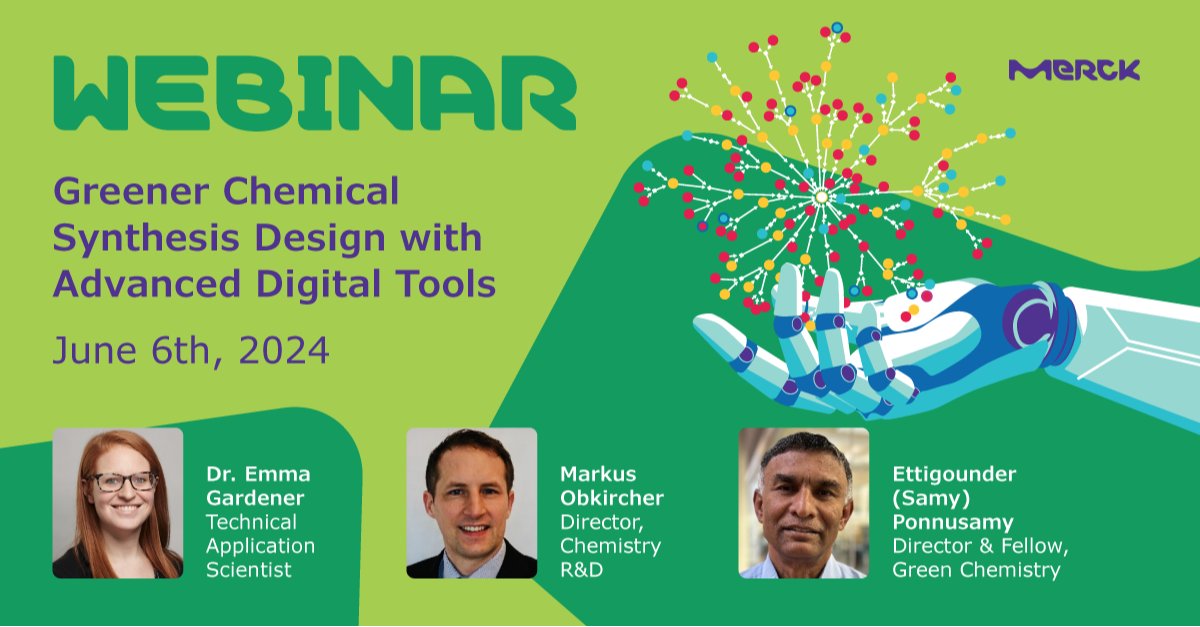 WEBINAR

MERCK

Greener Chemical Synthesis Design with Advanced Digital Tools

June 6th, 2024

Dr. Emma Gardener
Technical Application Scientist

Markus Obkircher
Director, Chemistry R&D

Ettigounder (Samy) Ponnusamy
Director & Fellow, Green Chemistry